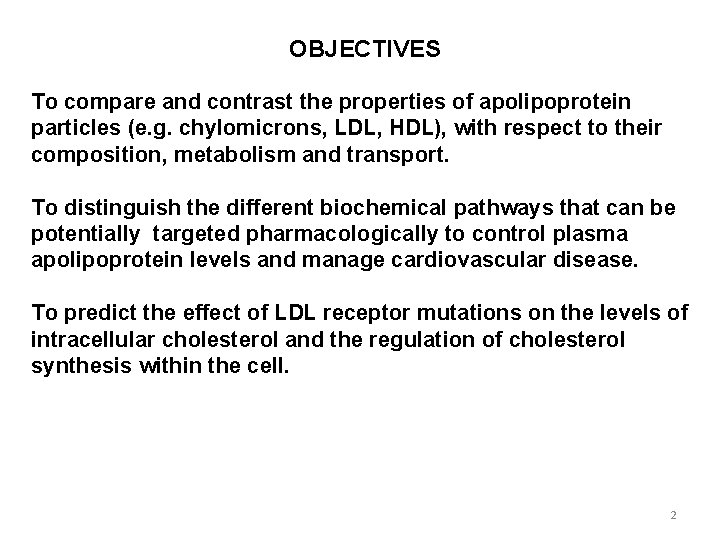 OBJECTIVES

To compare and contrast the properties of apolipoprotein particles (e.g. chylomicrons, LDL, HDL), with respect to their composition, metabolism and transport.

To distinguish the different biochemical pathways that can be potentially targeted pharmacologically to control plasma apolipoprotein levels and manage cardiovascular disease.

To predict the effect of LDL receptor mutations on the levels of intracellular cholesterol and the regulation of cholesterol synthesis within the cell.

2